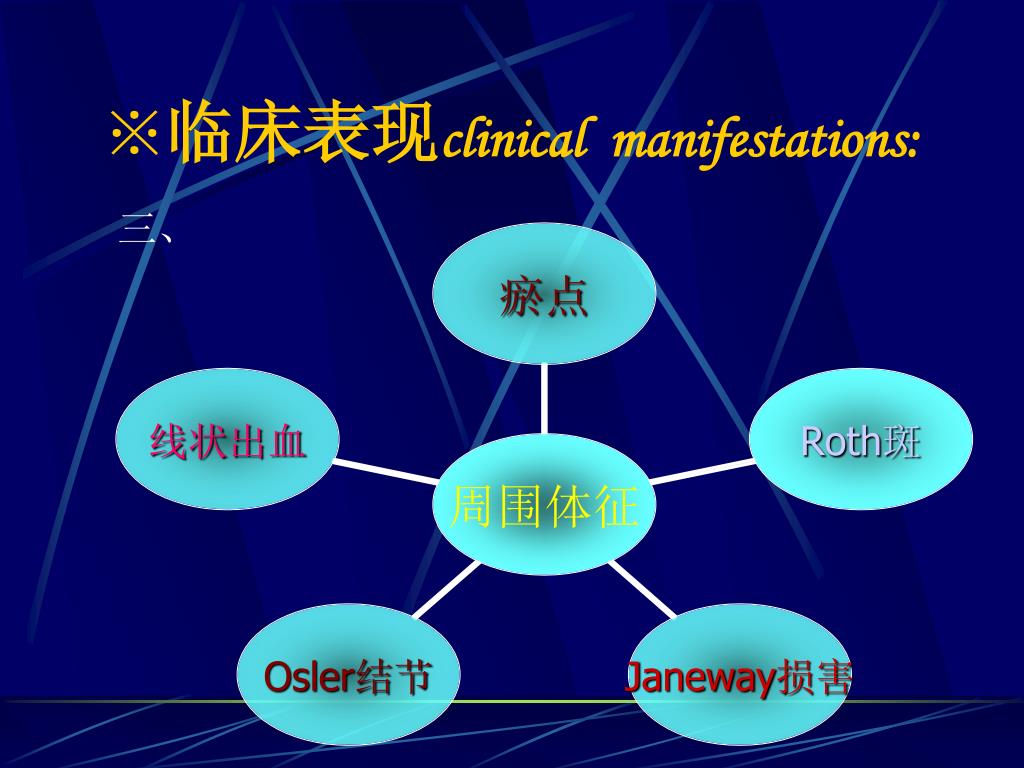 ※临床表现clinical manifestations:

三、

瘀点

线状出血

Roth斑

周围体征

Osler结节

Janeway损害